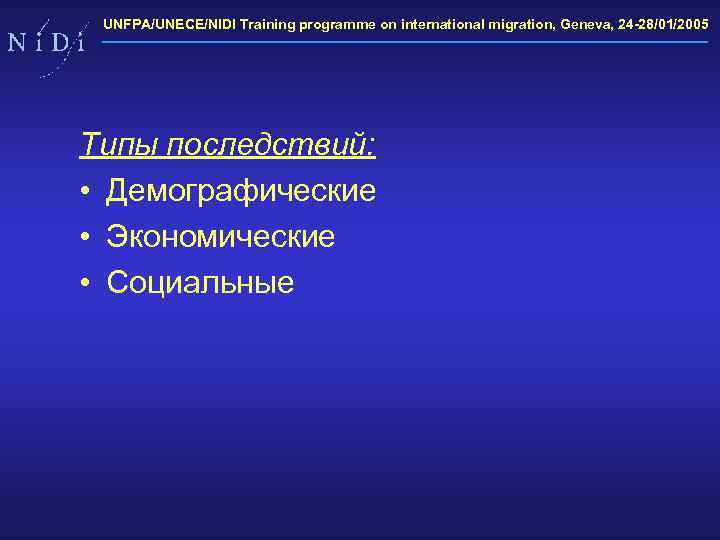 N i D i

UNFPA/UNECE/NIDI Training programme on international migration, Geneva, 24-28/01/2005

Типы последствий:

• Демографические
• Экономические
• Социальные